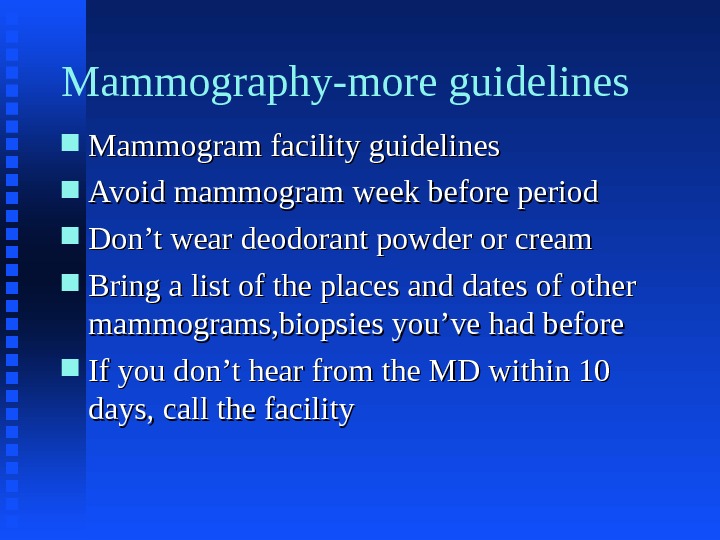 Mammography-more guidelines

- Mammogram facility guidelines
- Avoid mammogram week before period
- Don’t wear deodorant powder or cream
- Bring a list of the places and dates of other mammograms,biopsies you’ve had before
- If you don’t hear from the MD within 10 days, call the facility